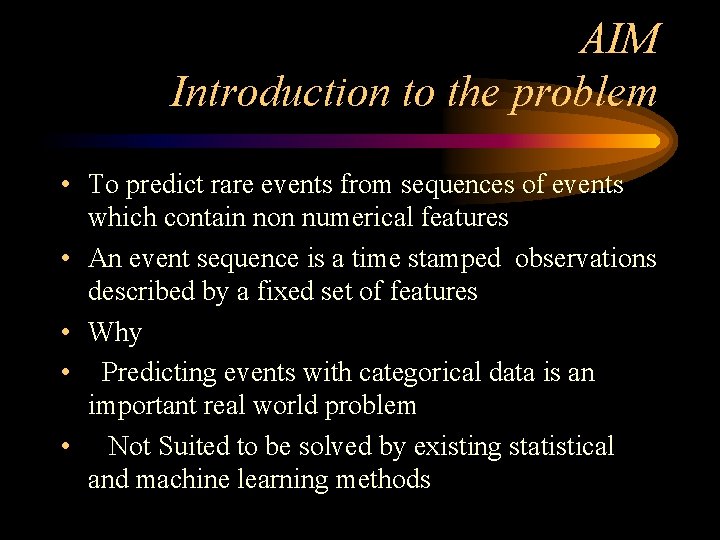 AIM
Introduction to the problem

• To predict rare events from sequences of events which contain non numerical features
• An event sequence is a time stamped observations described by a fixed set of features
• Why
• Predicting events with categorical data is an important real world problem
• Not Suited to be solved by existing statistical and machine learning methods